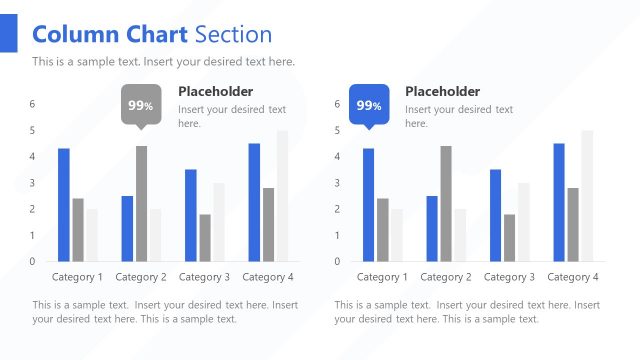 Column Chart Section

This is a sample text. Insert your desired text here.

99%

Placeholder

Insert your desired text here.

6
5
4
3
2
1
0

Category 1 Category 2 Category 3 Category 4

This is a sample text. Insert your desired text here. Insert your desired text here. This is a sample text.

99%

Placeholder

Insert your desired text here.

6
5
4
3
2
1
0

Category 1 Category 2 Category 3 Category 4

This is a sample text. Insert your desired text here. Insert your desired text here. This is a sample text.